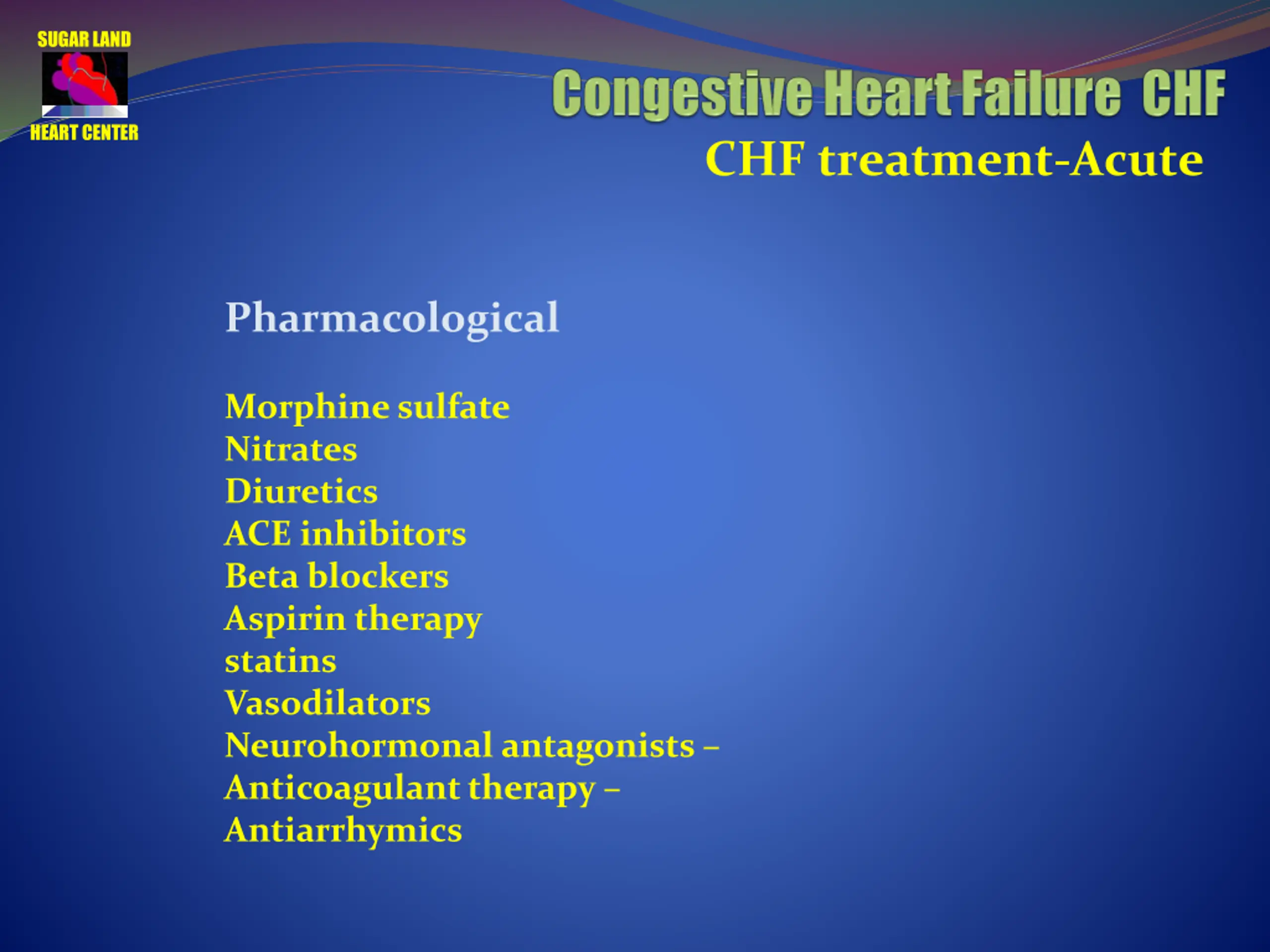 SUGAR LAND
HEART CENTER

Congestive Heart Failure CHF
CHF treatment-Acute

Pharmacological

Morphine sulfate
Nitrates
Diuretics
ACE inhibitors
Beta blockers
Aspirin therapy
statins
Vasodilators
Neurohormonal antagonists –
Anticoagulant therapy –
Antiarrhymics